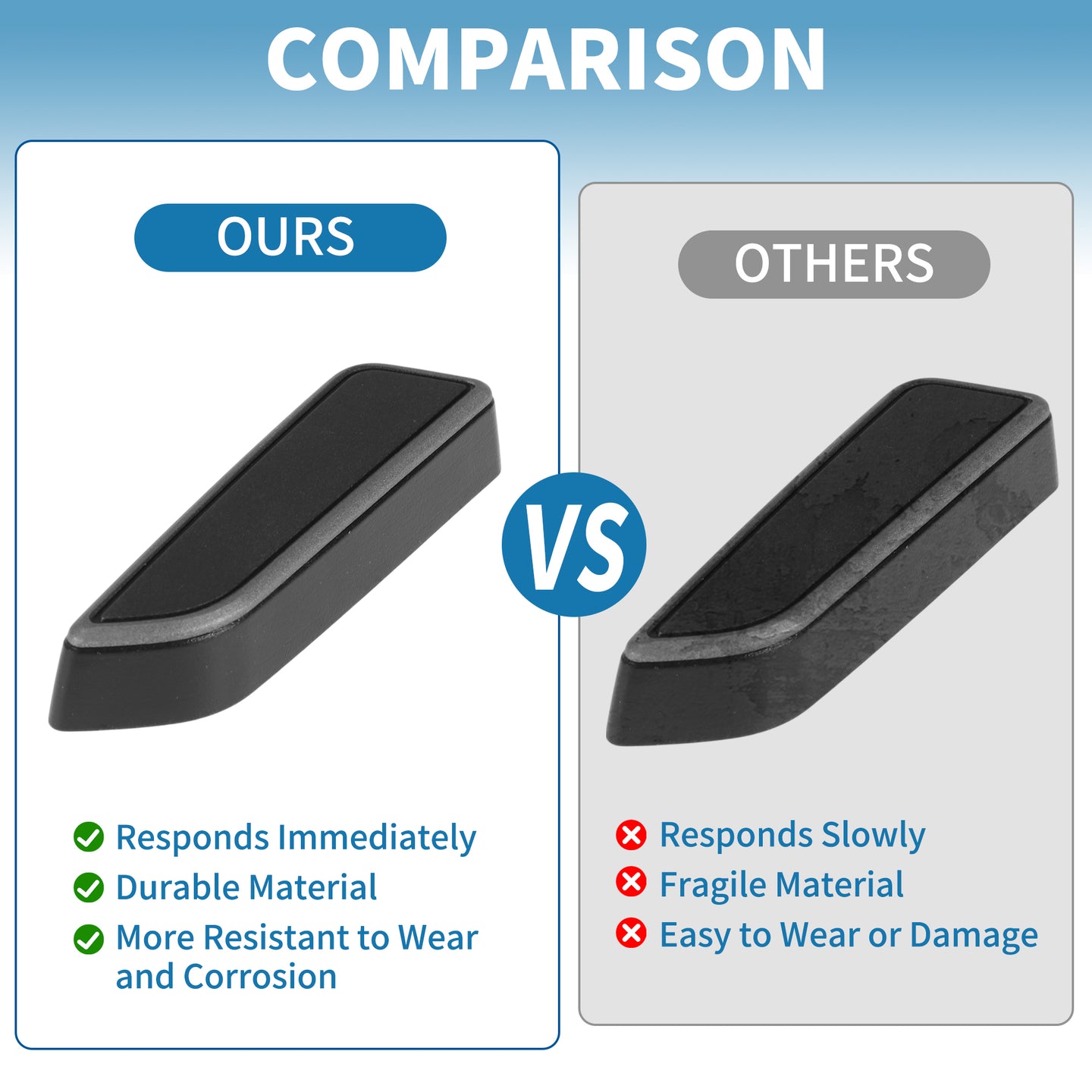 COMPARISON

OURS

Responds Immediately
Durable Material
More Resistant to Wear and Corrosion

VS

OTHERS

Responds Slowly
Fragile Material
Easy to Wear or Damage